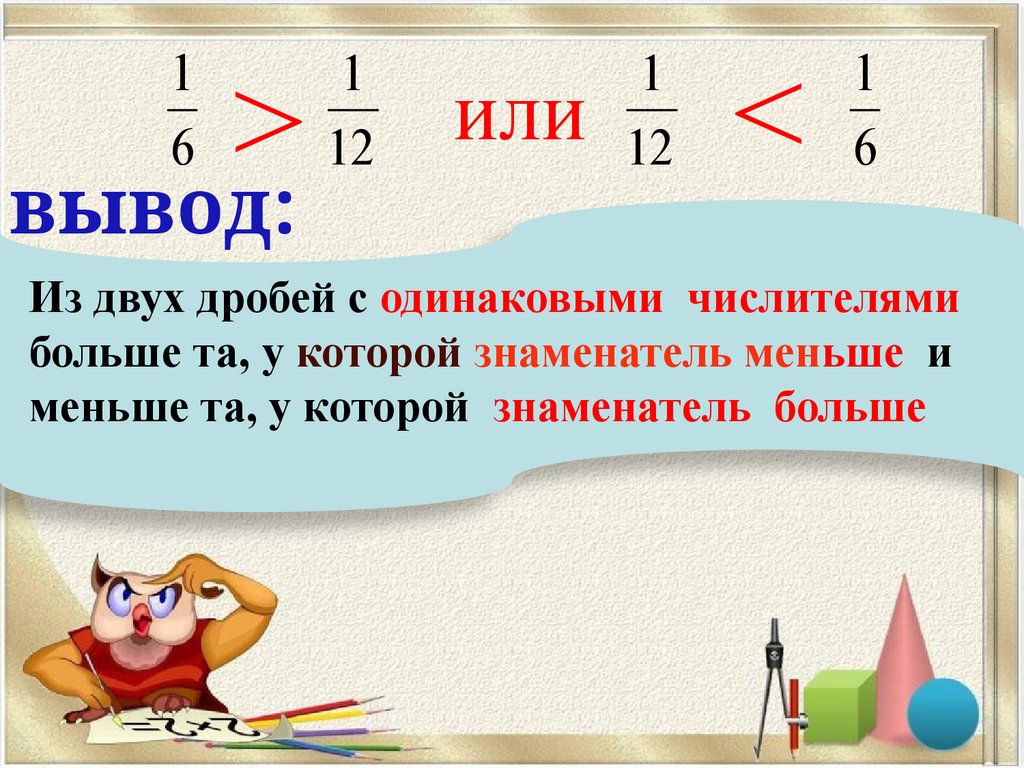 $\frac{1}{6} > \frac{1}{12}$ или $\frac{1}{12} < \frac{1}{6}$

вывод:

Из двух дробей с одинаковыми числителями больше та, у которой знаменатель меньше и меньше та, у которой знаменатель больше